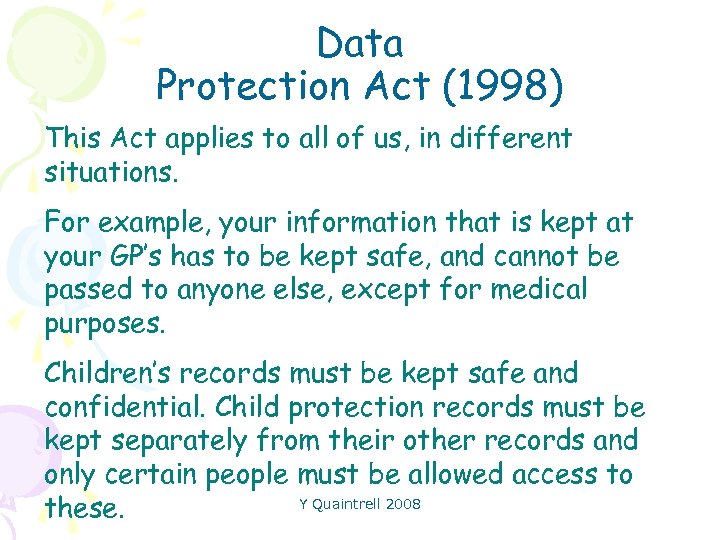 Data
Protection Act (1998)

This Act applies to all of us, in different situations.

For example, your information that is kept at your GP's has to be kept safe, and cannot be passed to anyone else, except for medical purposes.

Children's records must be kept safe and confidential. Child protection records must be kept separately from their other records and only certain people must be allowed access to these.

Y Quaintrell 2008